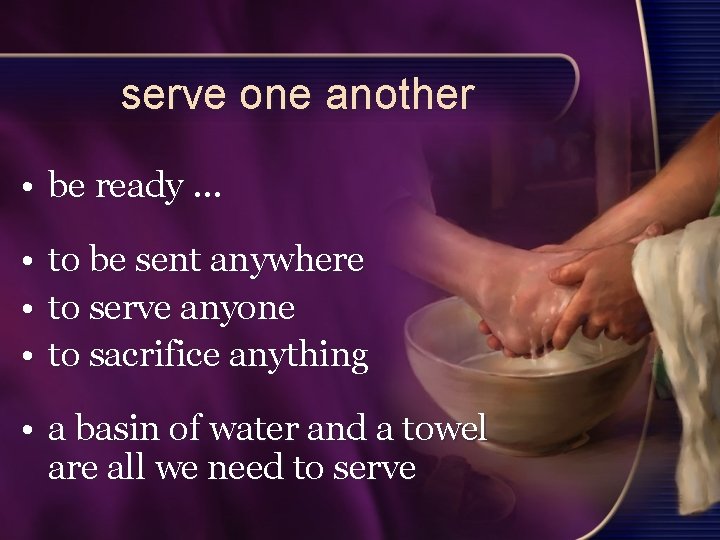 serve one another

• be ready ...

• to be sent anywhere
• to serve anyone
• to sacrifice anything

• a basin of water and a towel are all we need to serve